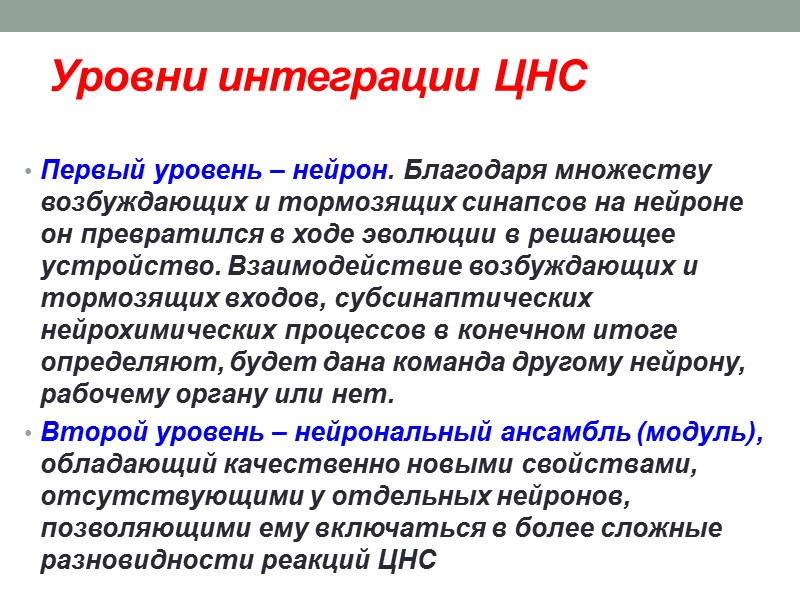 Уровни интеграции ЦНС

• Первый уровень – нейрон. Благодаря множеству возбуждающих и тормозящих синапсов на нейроне он превратился в ходе эволюции в решающее устройство. Взаимодействие возбуждающих и тормозящих входов, субсинаптических нейрохимических процессов в конечном итоге определяют, будет дана команда другому нейрону, рабочему органу или нет.

• Второй уровень – нейрональный ансамбль (модуль), обладающий качественно новыми свойствами, отсутствующими у отдельных нейронов, позволяющими ему включаться в более сложные разновидности реакций ЦНС